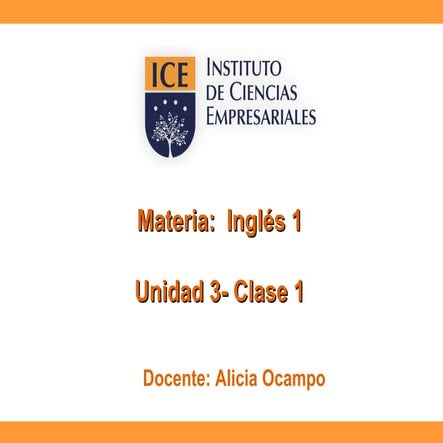 ICE

INSTITUTO DE CIENCIAS EMPRESARIALES

Materia: Inglés 1

Unidad 3- Clase 1

Docente: Alicia Ocampo